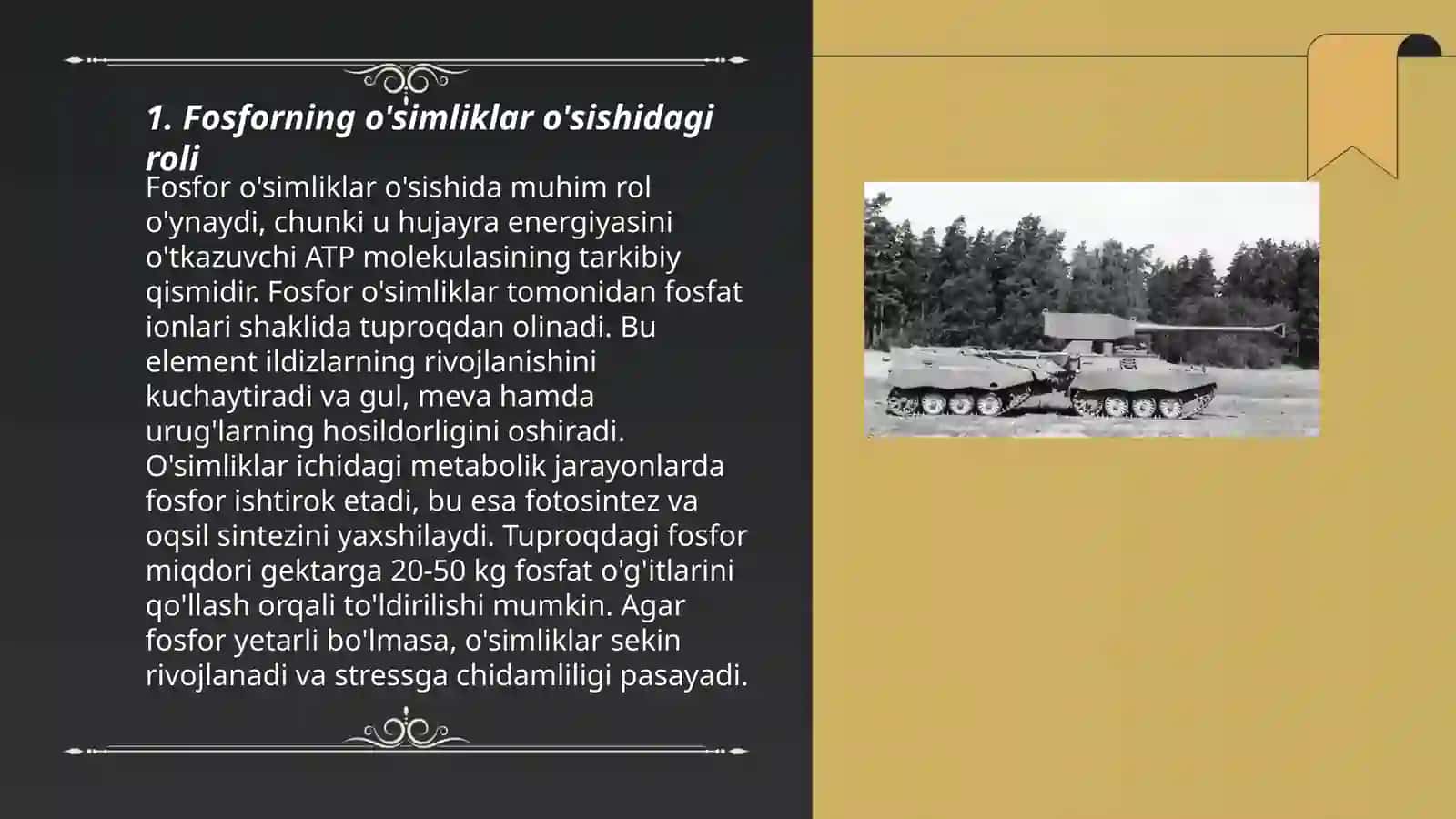 1. Fosforning o'simliklar o'sishidagi roli

Fosfor o'simliklar o'sishida muhim rol o'ynaydi, chunki u hujayra energiyasini o'tkazuvchi ATP molekulasining tarkibiy qismidir. Fosfor o'simliklar tomonidan fosfat ionlari shaklida tuproqdan olinadi. Bu element ildizlarning rivojlanishini kuchaytiradi va gul, meva hamda urug'larning hosildorligini oshiradi. O'simliklar ichidagi metabolik jarayonlarda fosfor ishtirok etadi, bu esa fotosintez va oqsil sintezini yaxshilaydi. Tuproqdagi fosfor miqdori gektarga 20-50 kg fosfat o'g'itlarini qo'llash orqali to'ldirilishi mumkin. Agar fosfor yetarli bo'lmasa, o'simliklar sekin rivojlanadi va stressga chidamliligi pasayadi.